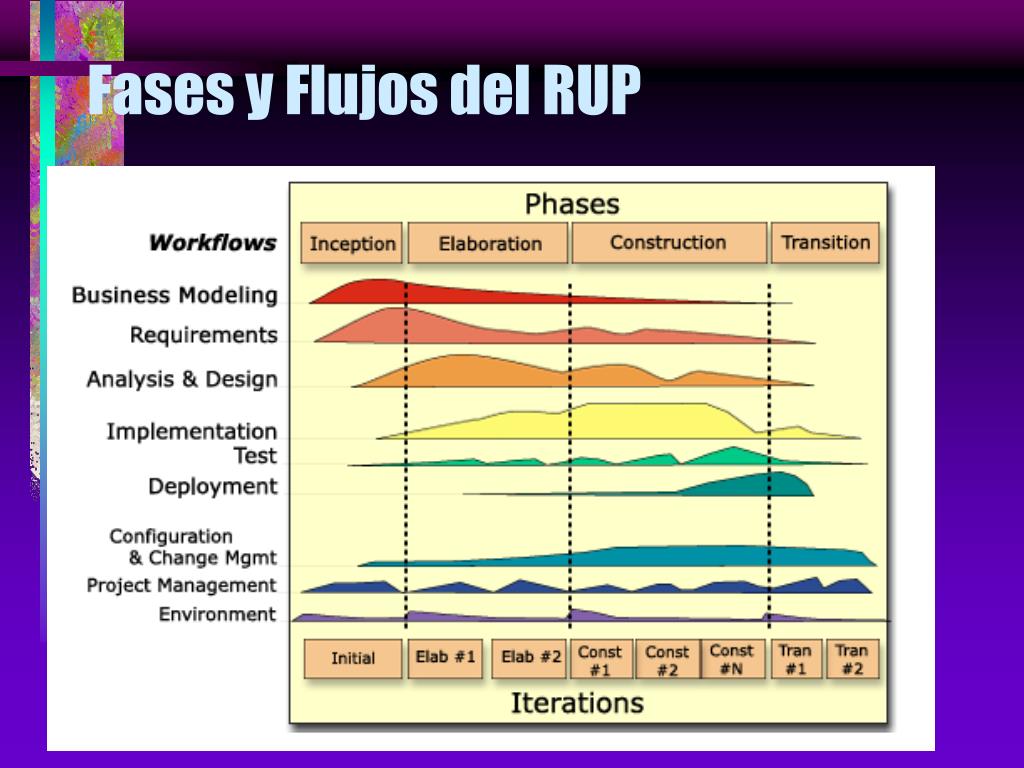 Fases y Flujos del RUP

Phases

Workflows

Inception

Elaboration

Construction

Transition

Business Modeling

Requirements

Analysis & Design

Implementation

Test

Deployment

Configuration & Change Mgmt

Project Management

Environment

Initial

Elab #1

Elab #2

Const #1

Const #2

Const #N

Tran #1

Tran #2

Iterations